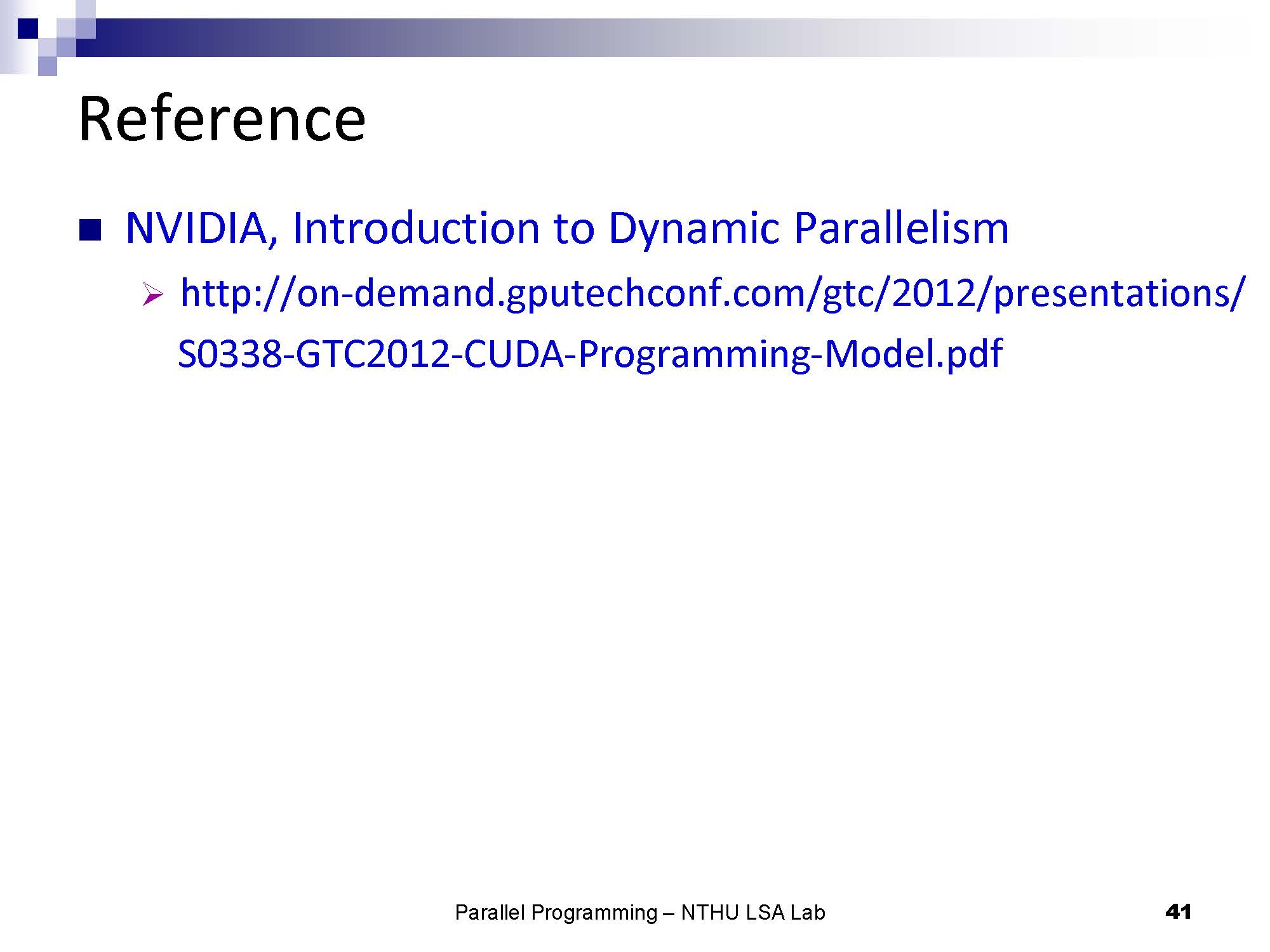 Reference

NVIDIA, Introduction to Dynamic Parallelism

http://on-demand.gputechconf.com/gtc/2012/presentations/S0338-GTC2012-CUDA-Programming-Model.pdf

Parallel Programming – NTHU LSA Lab

41